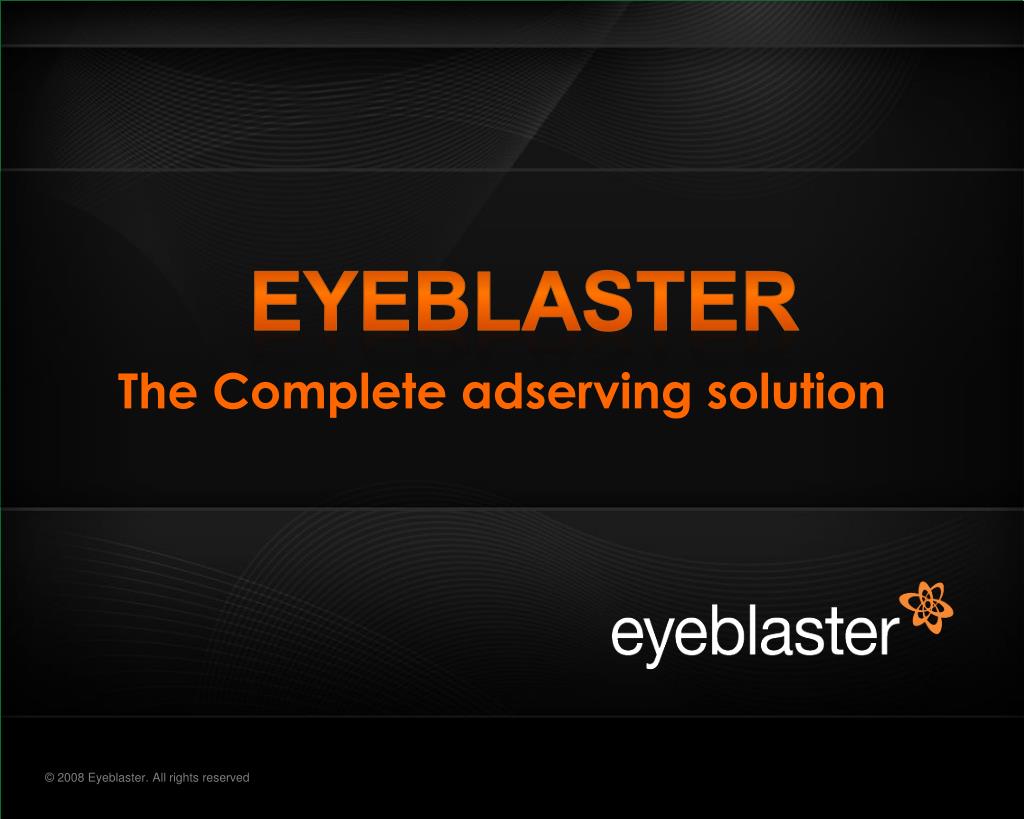 EYEBLASTER
The Complete adserving solution

eyeblaster

© 2008 Eyeblaster. All rights reserved